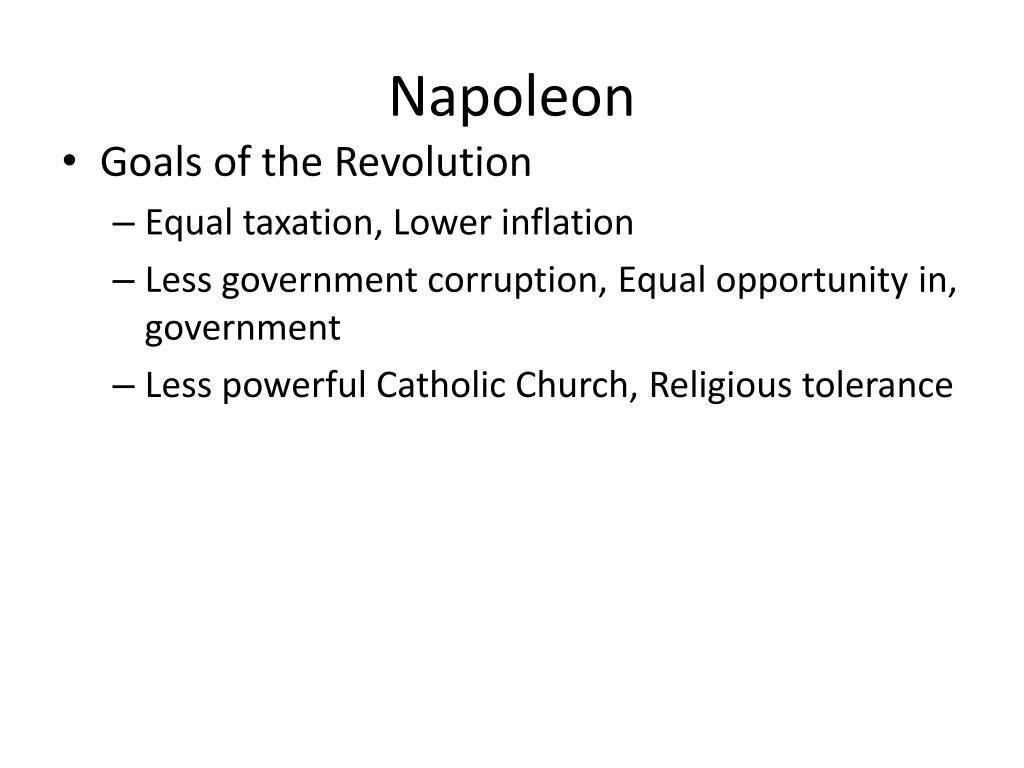 Napoleon

• Goals of the Revolution
  – Equal taxation, Lower inflation
  – Less government corruption, Equal opportunity in, government
  – Less powerful Catholic Church, Religious tolerance